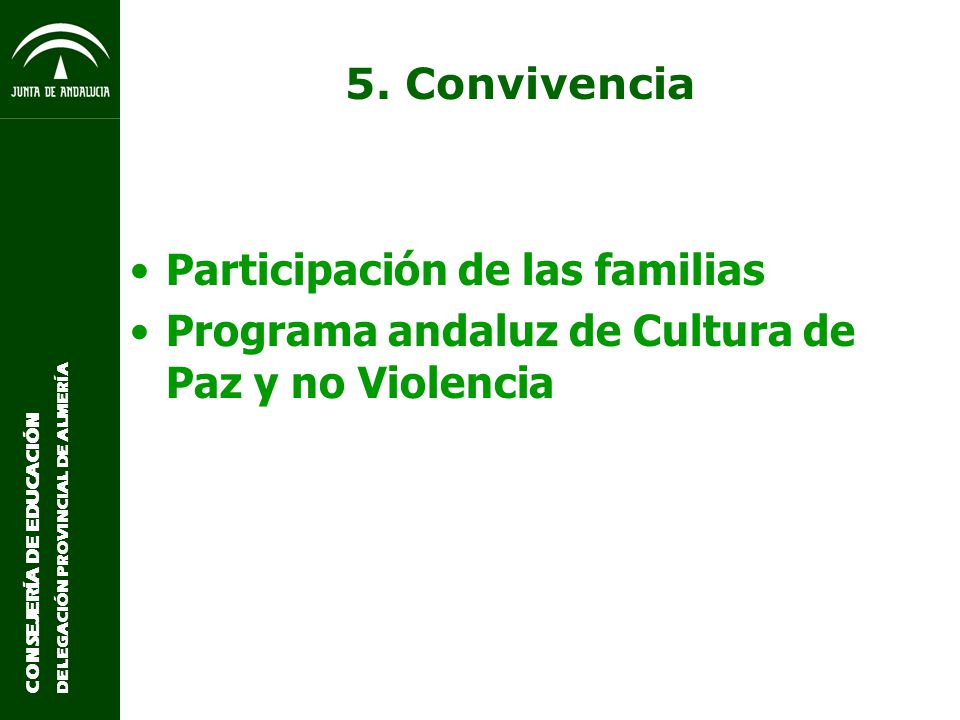 JUNTA DE ANDALUCIA

CONSEJERÍA DE EDUCACIÓN
DELEGACIÓN PROVINCIAL DE ALMERÍA

5. Convivencia

• Participación de las familias
• Programa andaluz de Cultura de Paz y no Violencia